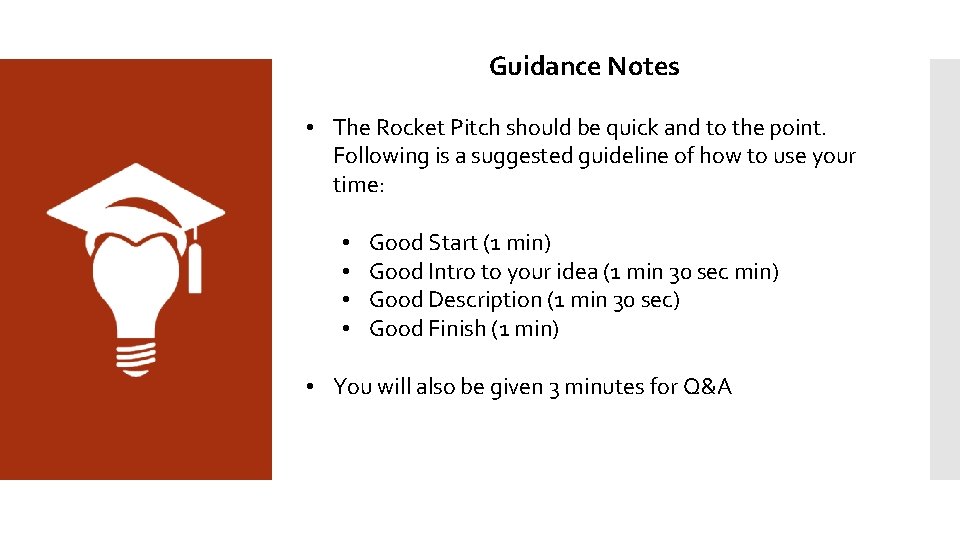 Guidance Notes

• The Rocket Pitch should be quick and to the point. Following is a suggested guideline of how to use your time:

• Good Start (1 min)
• Good Intro to your idea (1 min 30 sec min)
• Good Description (1 min 30 sec)
• Good Finish (1 min)

• You will also be given 3 minutes for Q&A